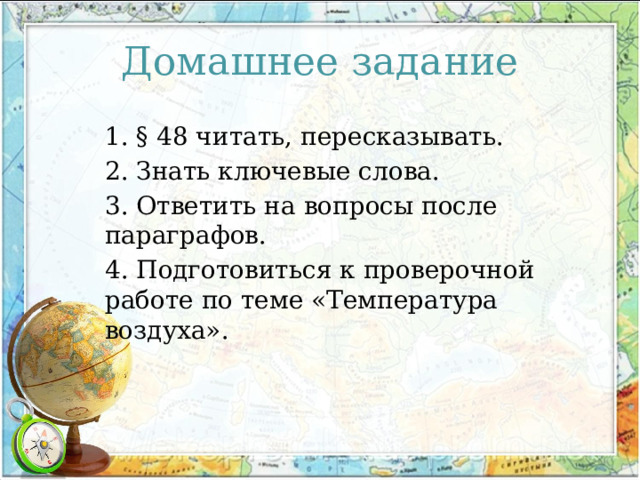 Домашнее задание

1. § 48 читать, пересказывать.

2. Знать ключевые слова.

3. Ответить на вопросы после параграфов.

4. Подготовиться к проверочной работе по теме «Температура воздуха».